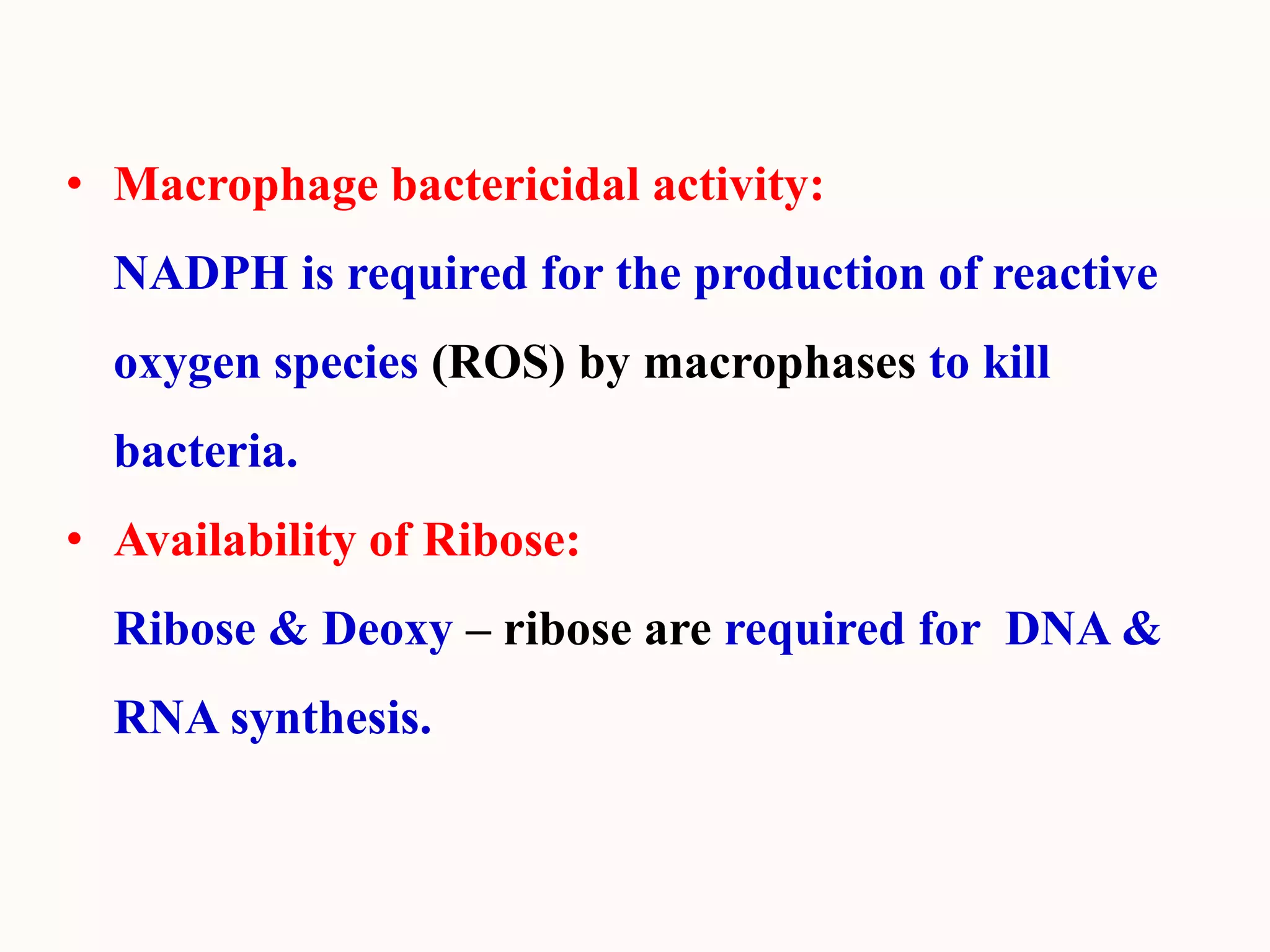 • Macrophage bactericidal activity:

NADPH is required for the production of reactive oxygen species (ROS) by macrophases to kill bacteria.

• Availability of Ribose:

Ribose & Deoxy – ribose are required for DNA & RNA synthesis.